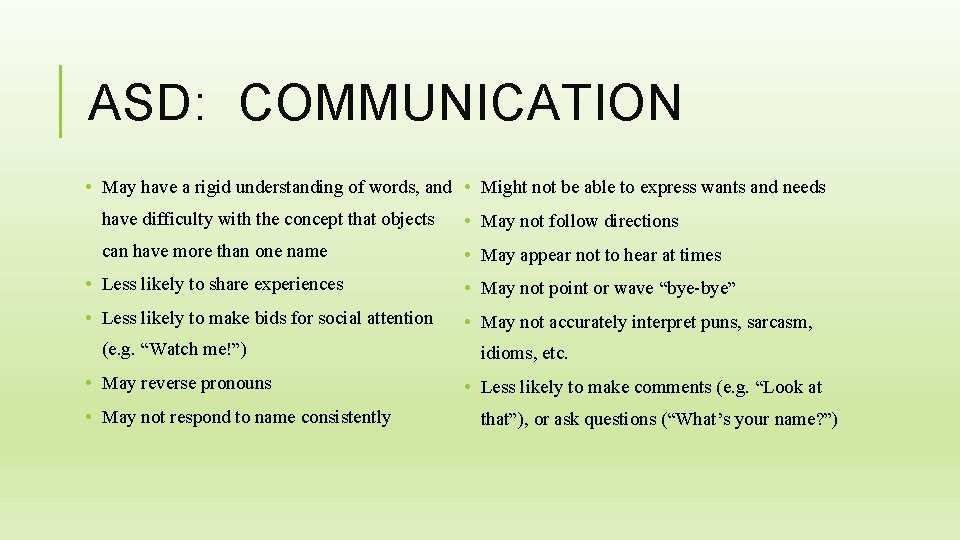 ASD: COMMUNICATION

• May have a rigid understanding of words, and have difficulty with the concept that objects can have more than one name

• Less likely to share experiences

• Less likely to make bids for social attention (e.g. “Watch me!”)

• May reverse pronouns

• May not respond to name consistently

• Might not be able to express wants and needs

• May not follow directions

• May appear not to hear at times

• May not point or wave “bye-bye”

• May not accurately interpret puns, sarcasm, idioms, etc.

• Less likely to make comments (e.g. “Look at that”), or ask questions (“What’s your name?”)